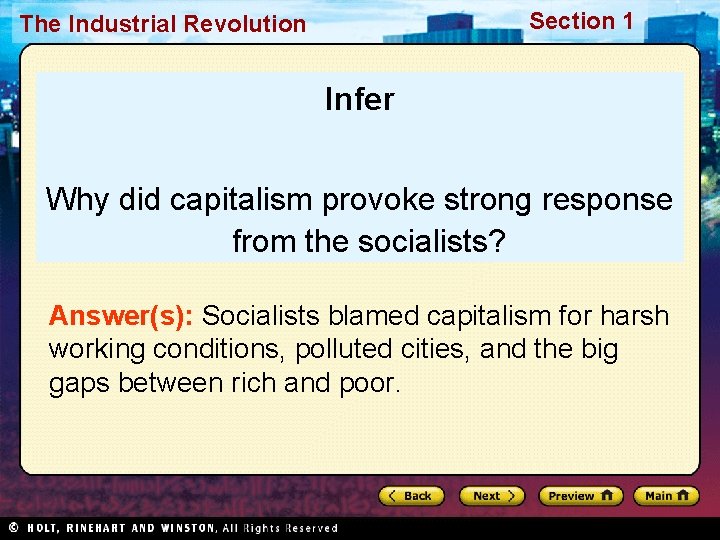 The Industrial Revolution

Section 1

Infer

Why did capitalism provoke strong response from the socialists?

Answer(s): Socialists blamed capitalism for harsh working conditions, polluted cities, and the big gaps between rich and poor.

Back Next Preview Main

© HOLT, RINEHART AND WINSTON, All Rights Reserved